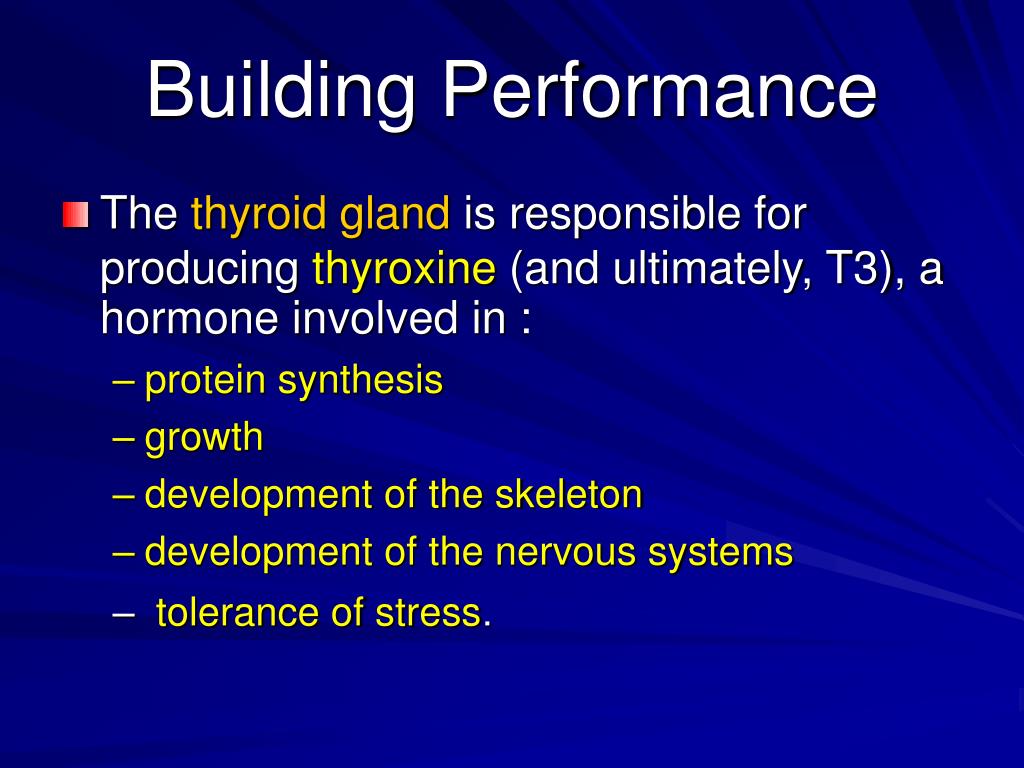 Building Performance

The thyroid gland is responsible for producing thyroxine (and ultimately, T3), a hormone involved in :

– protein synthesis
– growth
– development of the skeleton
– development of the nervous systems
– tolerance of stress.